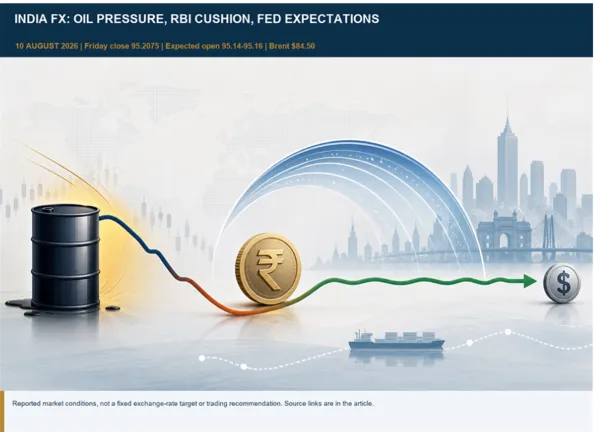 INDIA FX: OIL PRESSURE, RBI CUSHION, FED EXPECTATIONS

10 AUGUST 2026 | Friday close 95.2075 | Expected open 95.14-95.16 | Brent $84.50

₹

$

Reported market conditions, not a fixed exchange-rate target or trading recommendation. Source links are in the article.